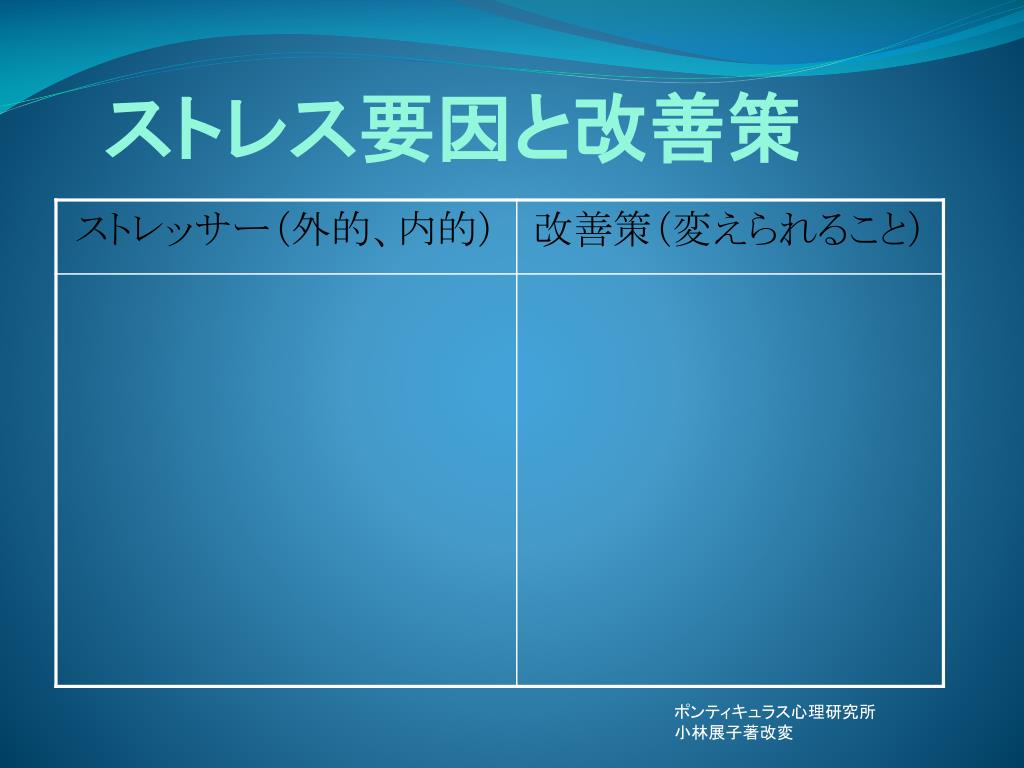 ストレス要因と改善策

| ストレッサー（外的、内的） | 改善策（変えられること） |
|---|---|
| | |

ポンティキュラス心理研究所
小林展子著改変